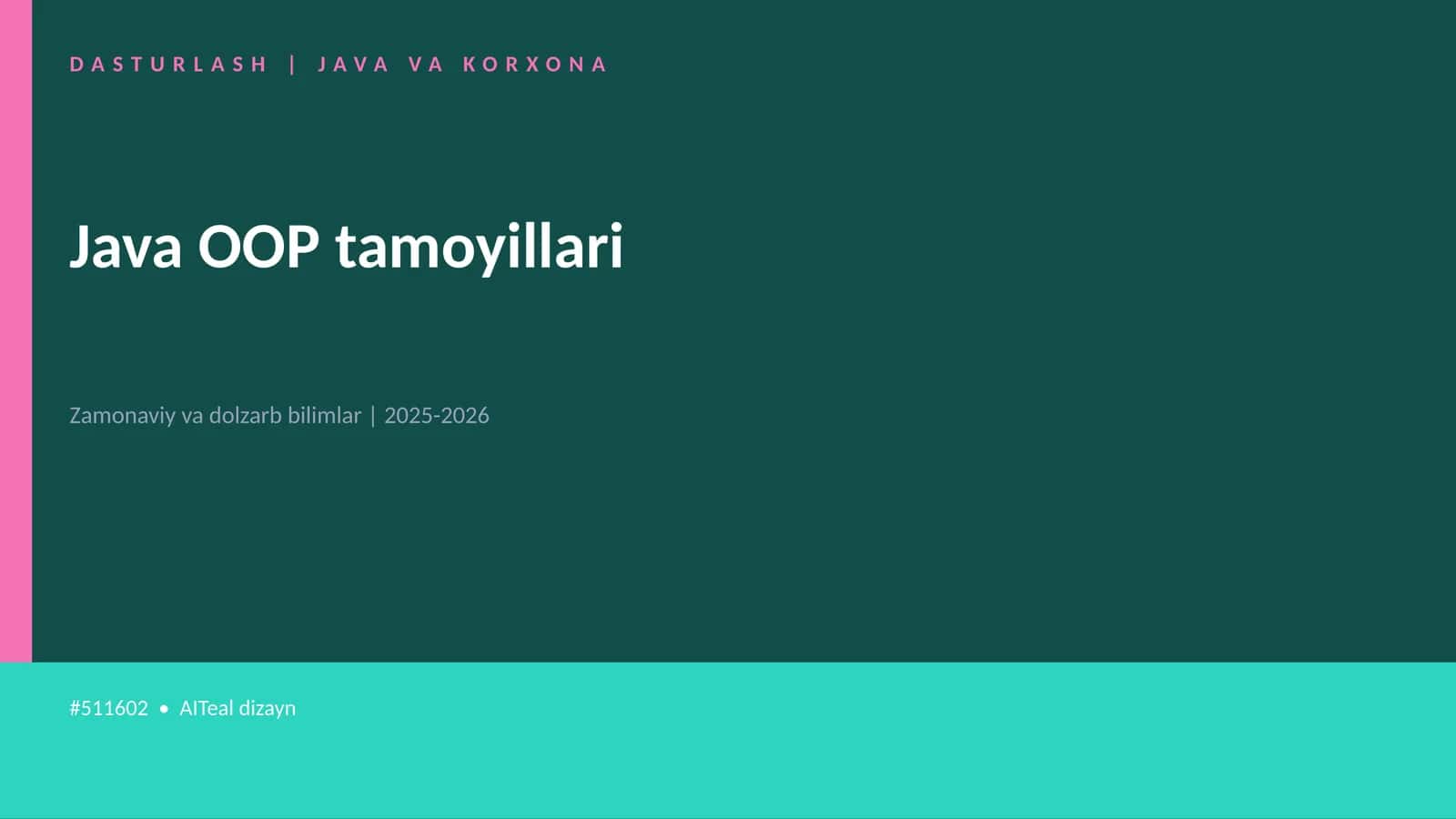 DASTURLASH | JAVA VA KORXONA

Java OOP tamoyillari

Zamonaviy va dolzarb bilimlar | 2025-2026

#511602 • AITeal dizayn